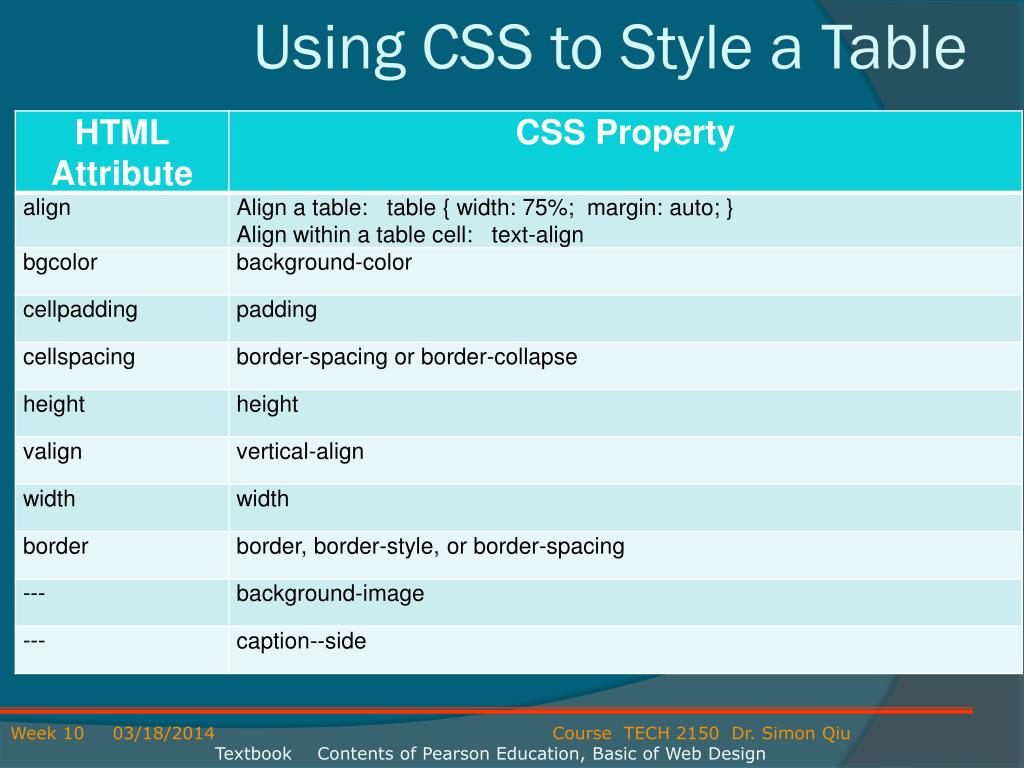 Using CSS to Style a Table

| HTML Attribute | CSS Property |
|---|---|
| align | Align a table: table { width: 75%; margin: auto; } Align within a table cell: text-align |
| bgcolor | background-color |
| cellpadding | padding |
| cellspacing | border-spacing or border-collapse |
| height | height |
| valign | vertical-align |
| width | width |
| border | border, border-style, or border-spacing |
| --- | background-image |
| --- | caption--side |

Week 10 03/18/2014 Course TECH 2150 Dr. Simon Qiu
Textbook Contents of Pearson Education, Basic of Web Design